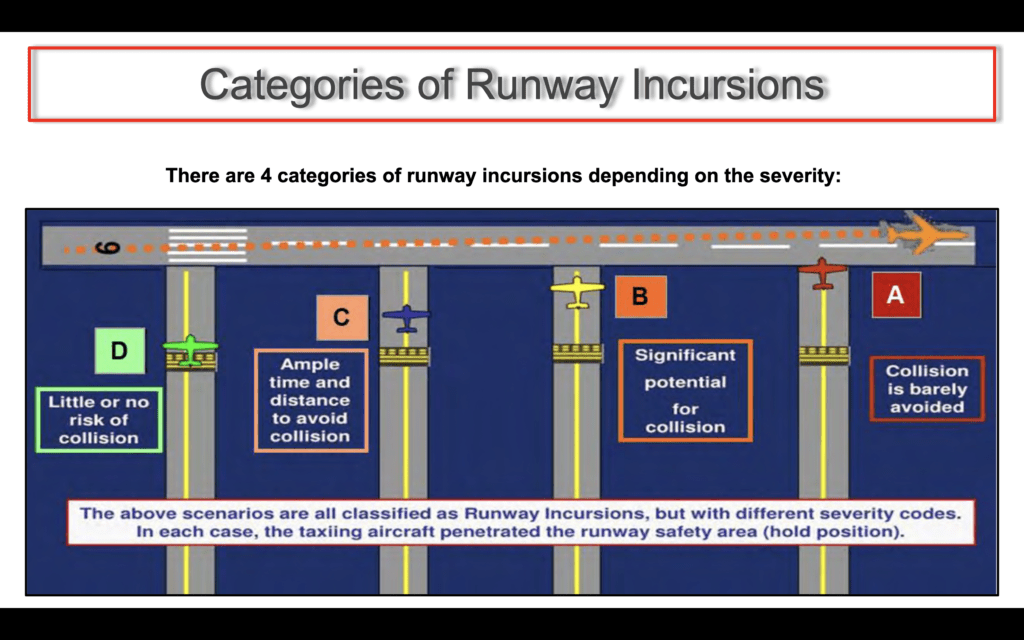 Categories of Runway Incursions

There are 4 categories of runway incursions depending on the severity:

9

D

Little or no risk of collision

C

Ample time and distance to avoid collision

B

Significant potential for collision

A

Collision is barely avoided

The above scenarios are all classified as Runway Incursions, but with different severity codes. In each case, the taxiing aircraft penetrated the runway safety area (hold position).